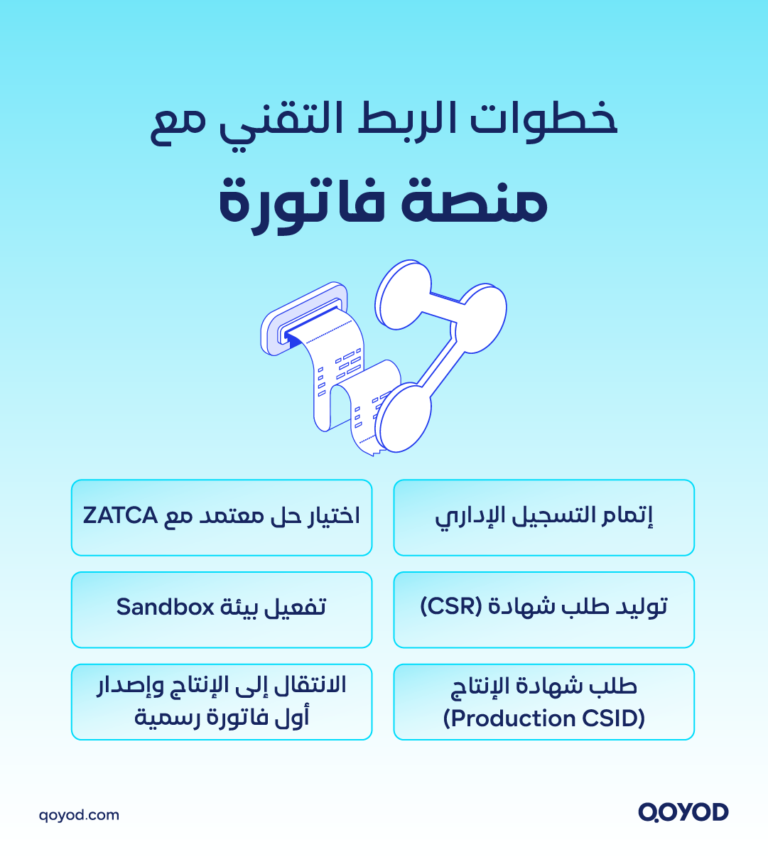 خطوات الربط التقني مع
منصة فاتورة

إتمام التسجيل الإداري

اختيار حل معتمد مع ZATCA

توليد طلب شهادة (CSR)

تفعيل بيئة Sandbox

طلب شهادة الإنتاج (Production CSID)

الانتقال إلى الإنتاج وإصدار أول فاتورة رسمية

qoyod.com

QOYOD